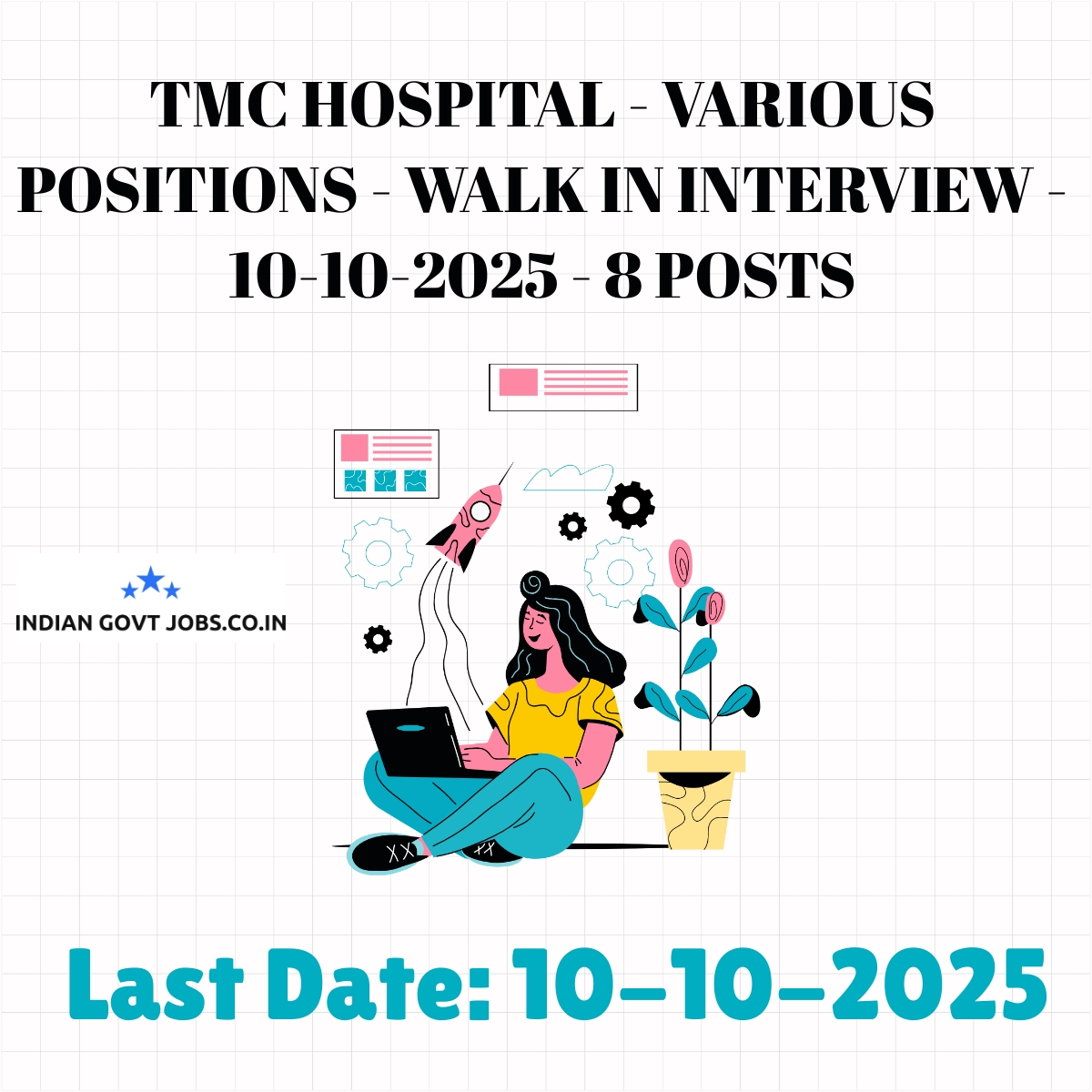 TMC HOSPITAL - VARIOUS POSITIONS - WALK IN INTERVIEW - 10-10-2025 - 8 POSTS

INDIAN GOVT JOBS.CO.IN

Last Date: 10-10-2025